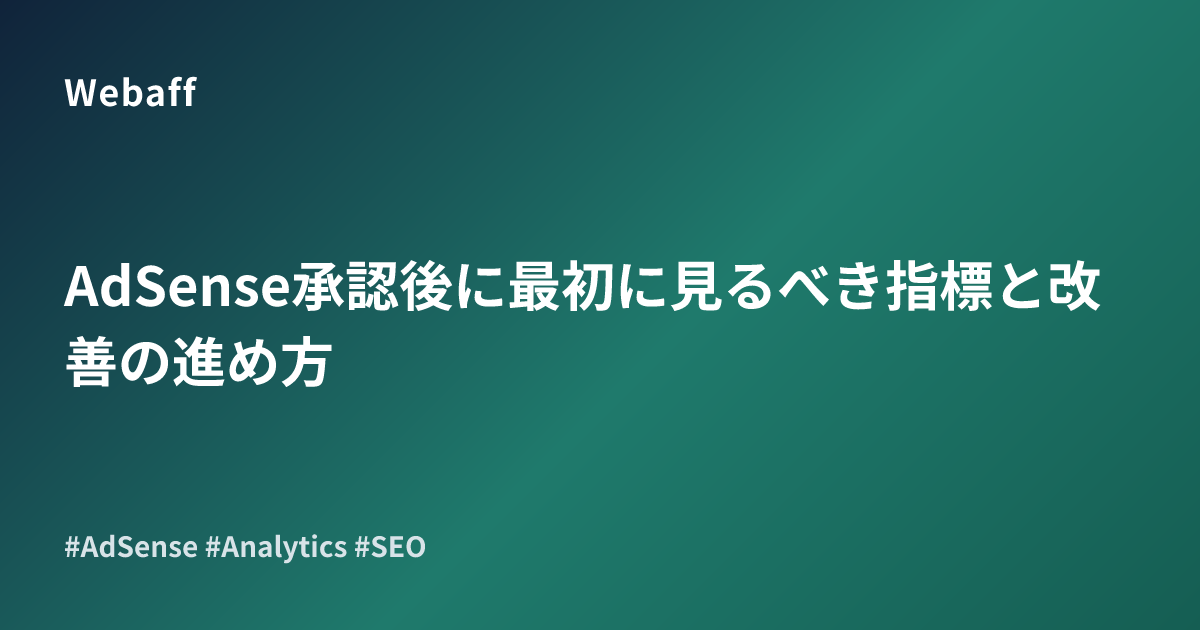 Webaff

AdSense承認後に最初に見るべき指標と改善の進め方

#AdSense #Analytics #SEO